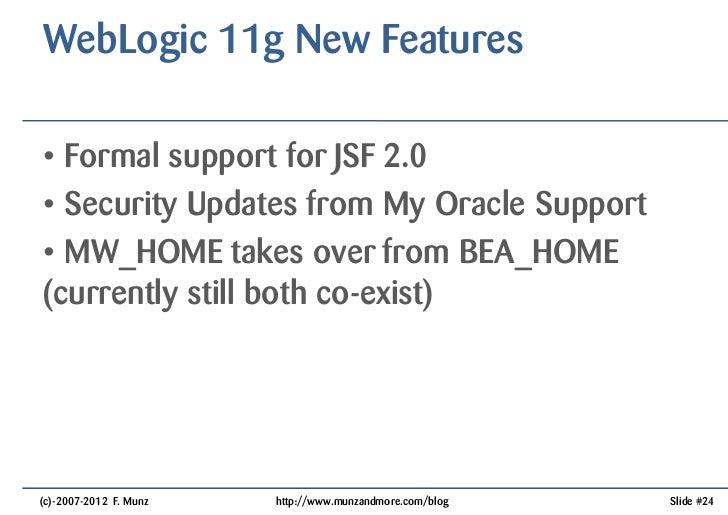 WebLogic 11g New Features

• Formal support for JSF 2.0

• Security Updates from My Oracle Support

• MW_HOME takes over from BEA_HOME (currently still both co-exist)

(c)-2007-2012 F. Munz http://www.munzandmore.com/blog Slide #24